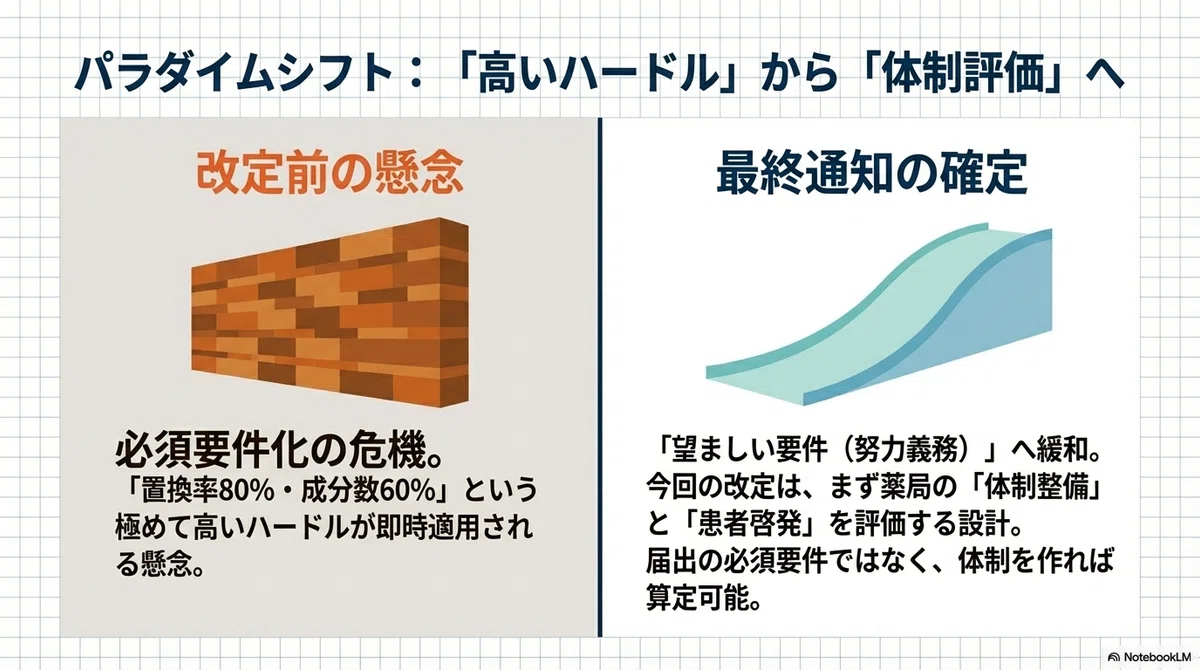 パラダイムシフト：「高いハードル」から「体制評価」へ

改定前の懸念

必須要件化の危機。
「置換率80%・成分数60%」という極めて高いハードルが即時適用される懸念。

最終通知の確定

「望ましい要件（努力義務）」へ緩和。
今回の改定は、まず薬局の「体制整備」と「患者啓発」を評価する設計。
届出の必須要件ではなく、体制を作れば算定可能。

NotebookLM